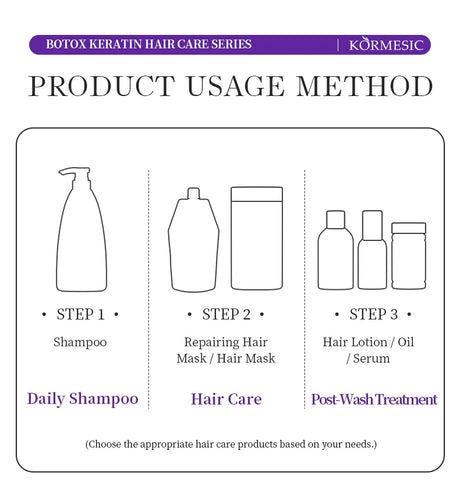 BOTOX KERATIN HAIR CARE SERIES | KORMESIC

PRODUCT USAGE METHOD

• STEP 1 •
Shampoo
Daily Shampoo

• STEP 2 •
Repairing Hair Mask / Hair Mask
Hair Care

• STEP 3 •
Hair Lotion / Oil / Serum
Post-Wash Treatment

(Choose the appropriate hair care products based on your needs.)